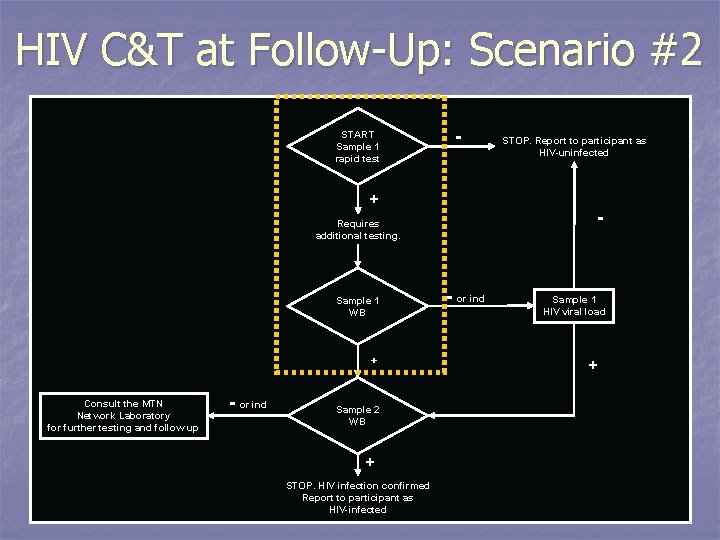 HIV C&T at Follow-Up: Scenario #2

START
Sample 1
rapid test

-

STOP. Report to participant as HIV-uninfected

+

Requires additional testing.

-

Sample 1
WB

- or ind

Sample 1
HIV viral load

+

+

Consult the MTN Network Laboratory for further testing and follow up

- or ind

Sample 2
WB

+

STOP. HIV infection confirmed
Report to participant as HIV-infected